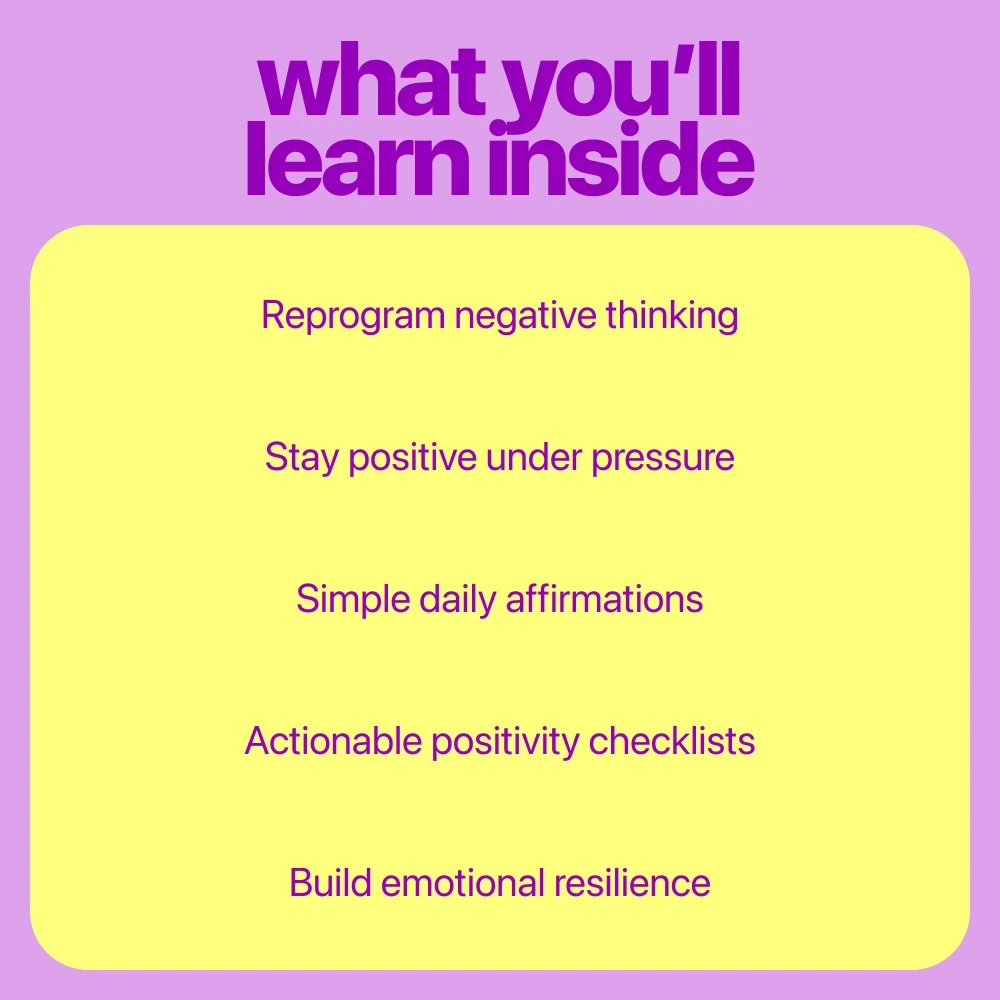 what you’ll learn inside

Reprogram negative thinking

Stay positive under pressure

Simple daily affirmations

Actionable positivity checklists

Build emotional resilience